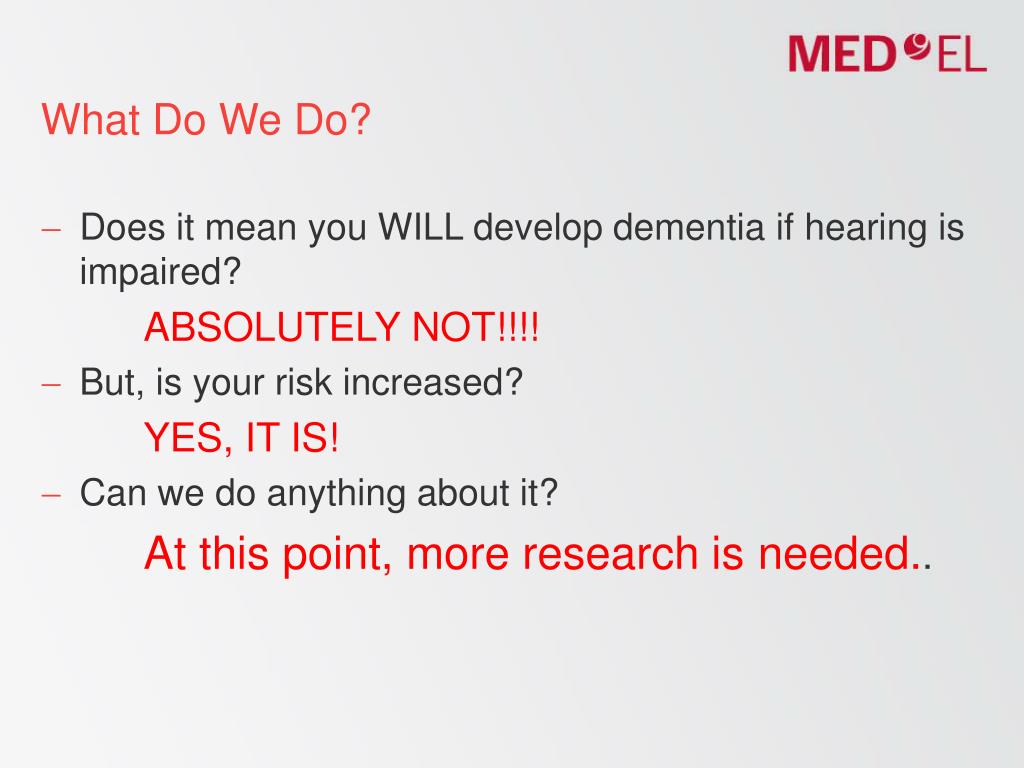 MED EL

What Do We Do?

– Does it mean you WILL develop dementia if hearing is impaired?

ABSOLUTELY NOT!!!!

– But, is your risk increased?

YES, IT IS!

– Can we do anything about it?

At this point, more research is needed..